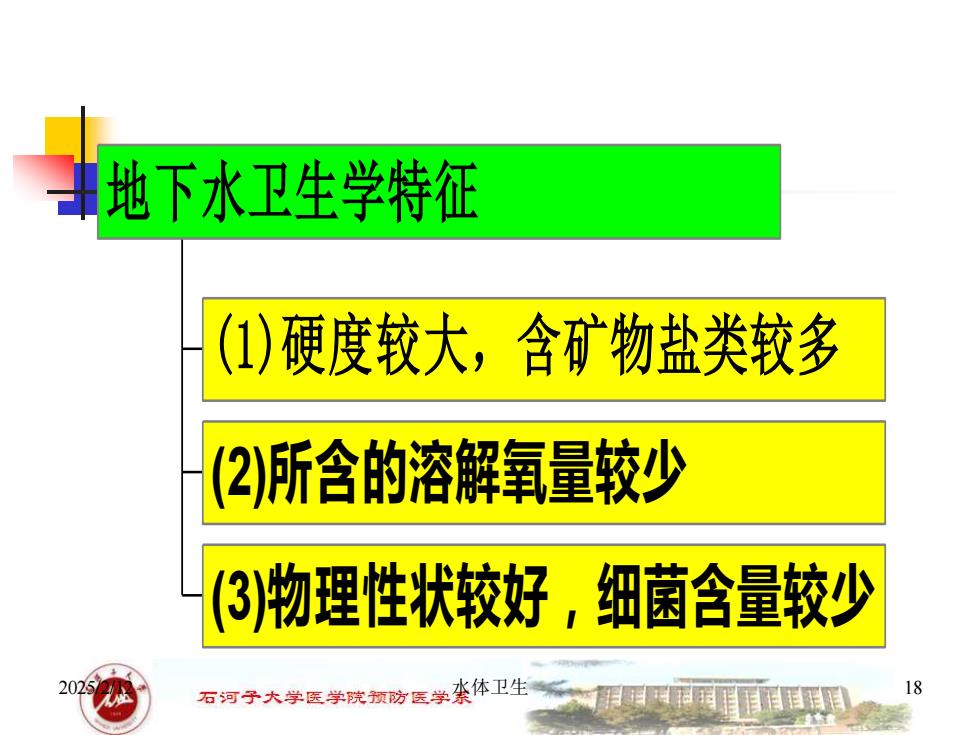 地下水卫生学特征

(1)硬度较大，含矿物盐类较多

(2)所含的溶解氧量较少

(3)物理性状较好，细菌含量较少

2025/2/12

石河子大学医学院预防医学系

水体卫生

18